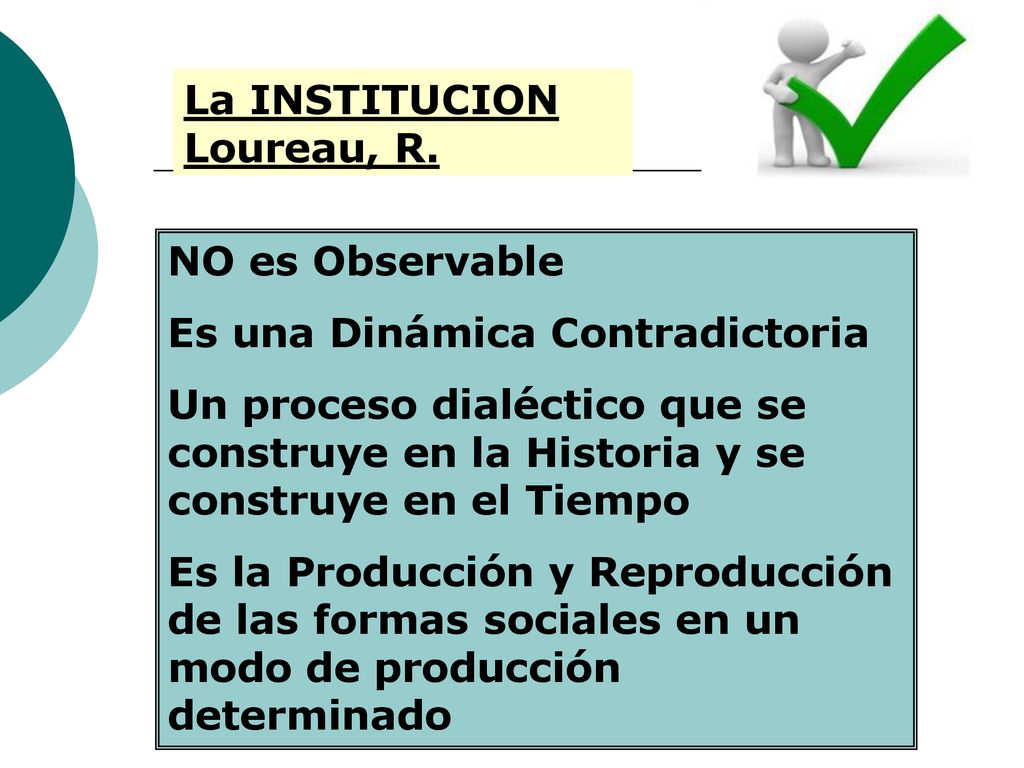 La INSTITUCION
Loureau, R.

NO es Observable

Es una Dinámica Contradictoria

Un proceso dialéctico que se construye en la Historia y se construye en el Tiempo

Es la Producción y Reproducción de las formas sociales en un modo de producción determinado